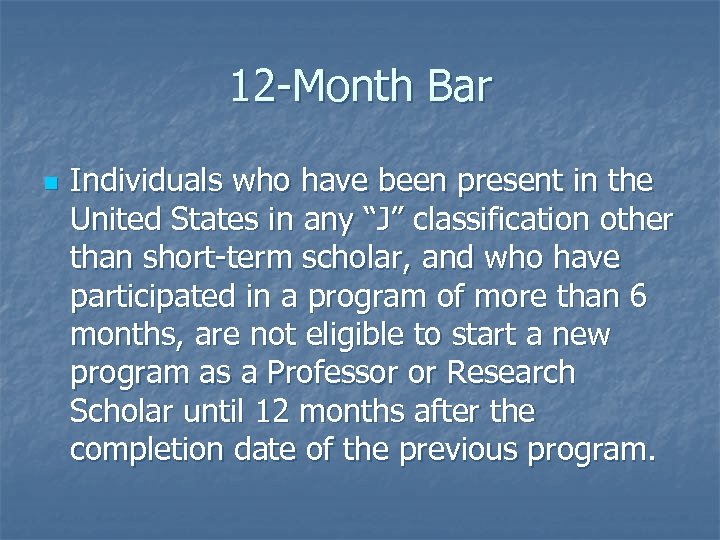 12-Month Bar

Individuals who have been present in the United States in any “J” classification other than short-term scholar, and who have participated in a program of more than 6 months, are not eligible to start a new program as a Professor or Research Scholar until 12 months after the completion date of the previous program.